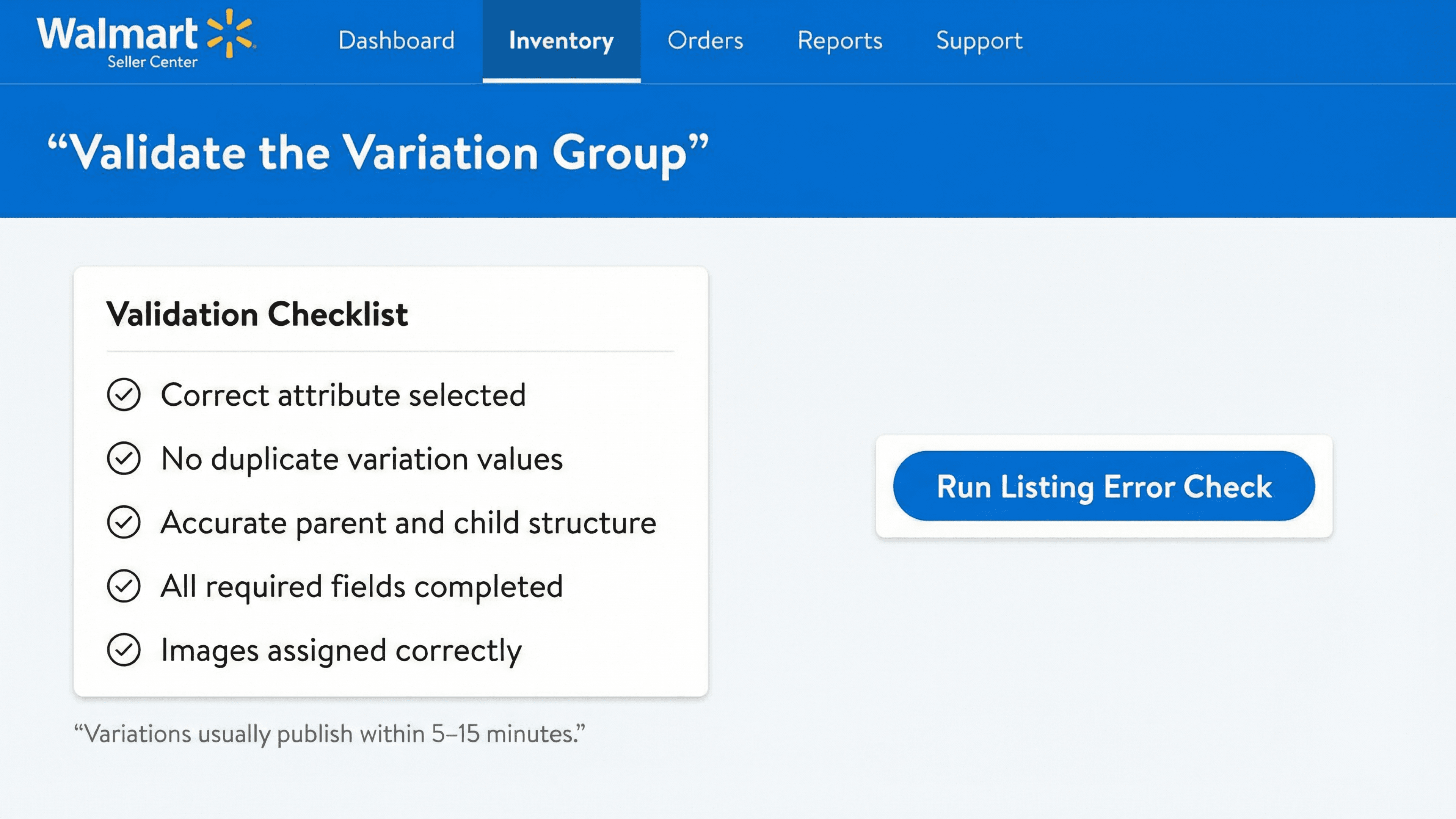 Walmart
Seller Center

Dashboard Inventory Orders Reports Support

“Validate the Variation Group”

Validation Checklist

Correct attribute selected

No duplicate variation values

Accurate parent and child structure

All required fields completed

Images assigned correctly

Run Listing Error Check

“Variations usually publish within 5–15 minutes.”